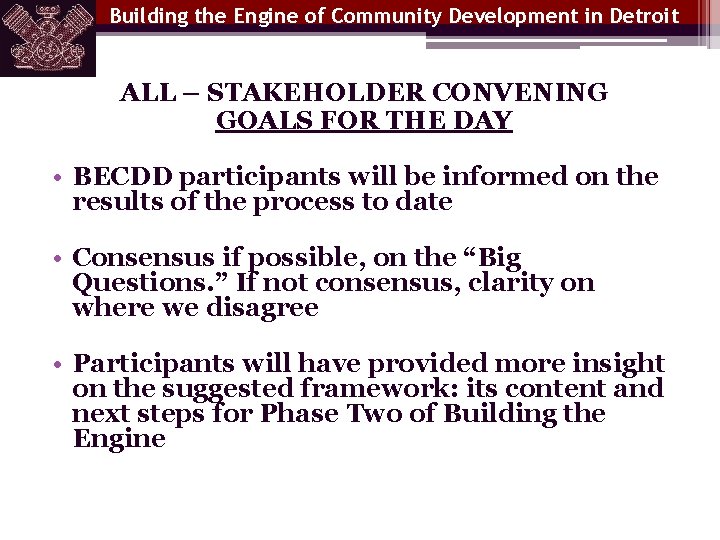 Building the Engine of Community Development in Detroit

ALL – STAKEHOLDER CONVENING
GOALS FOR THE DAY

• BECDD participants will be informed on the results of the process to date

• Consensus if possible, on the "Big Questions." If not consensus, clarity on where we disagree

• Participants will have provided more insight on the suggested framework: its content and next steps for Phase Two of Building the Engine